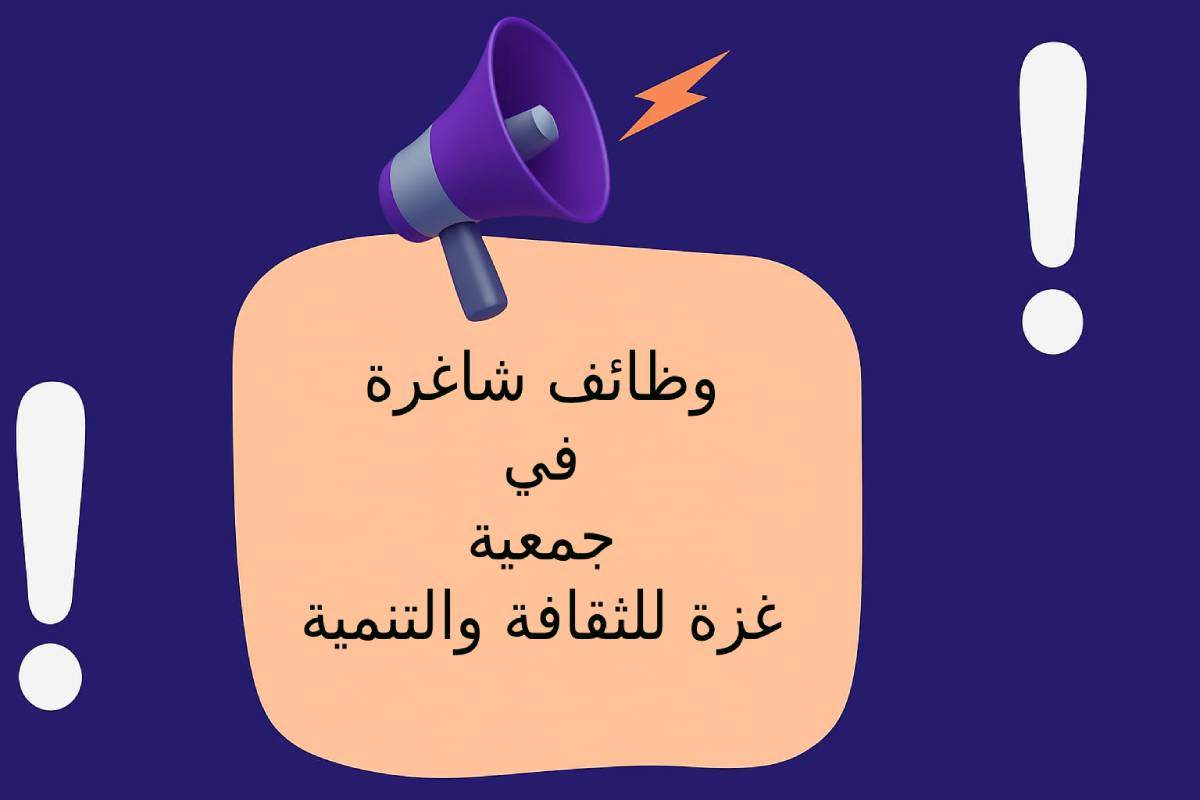 وظائف شاغرة
في
جمعية
غزة للثقافة والتنمية